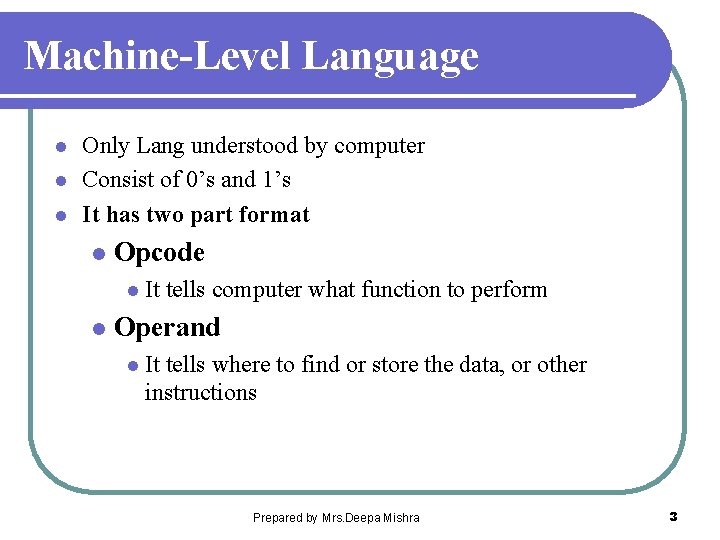 Machine-Level Language

- Only Lang understood by computer
- Consist of 0’s and 1’s
- It has two part format
  - Opcode
    - It tells computer what function to perform
  - Operand
    - It tells where to find or store the data, or other instructions

Prepared by Mrs.Deepa Mishra

3